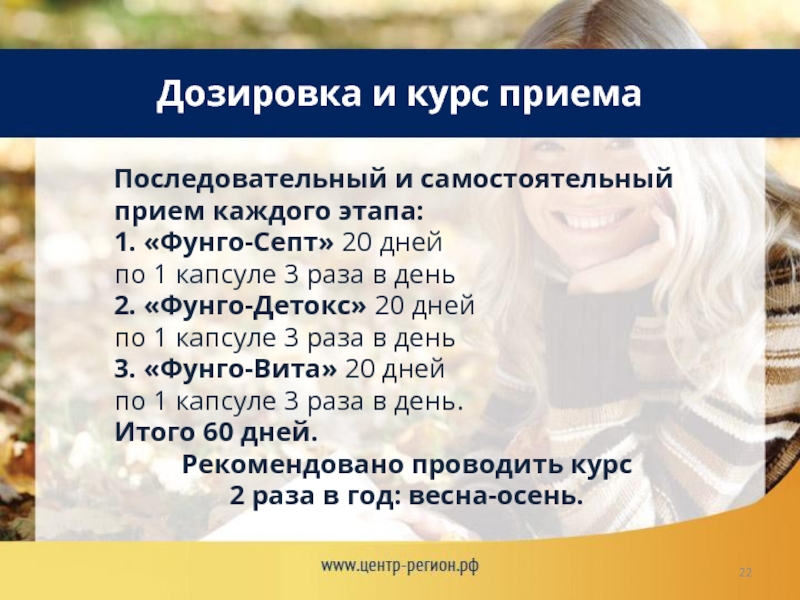 Дозировка и курс приема

Последовательный и самостоятельный прием каждого этапа:
1. «Фунго-Септ» 20 дней по 1 капсуле 3 раза в день
2. «Фунго-Детокс» 20 дней по 1 капсуле 3 раза в день
3. «Фунго-Вита» 20 дней по 1 капсуле 3 раза в день.
Итого 60 дней.

Рекомендовано проводить курс 2 раза в год: весна-осень.

www.центр-регион.рф

22